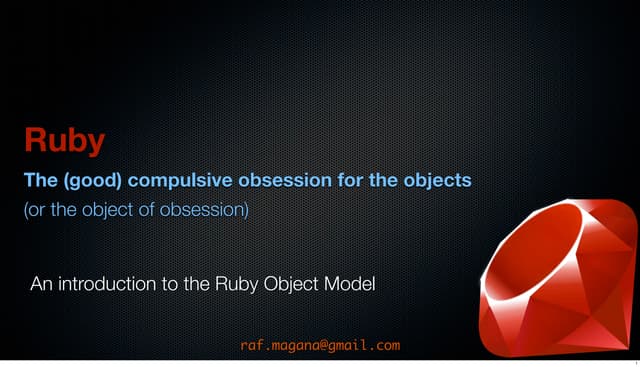 Ruby

The (good) compulsive obsession for the objects

(or the object of obsession)

An introduction to the Ruby Object Model

raf.magana@gmail.com